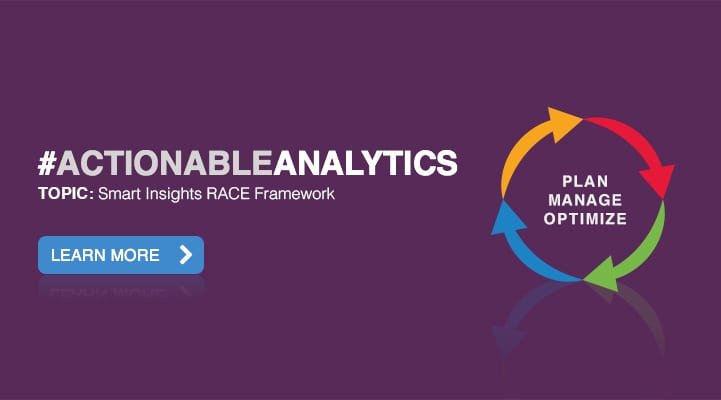 #ACTIONABLEANALYTICS
TOPIC: Smart Insights RACE Framework

LEARN MORE

PLAN
MANAGE
OPTIMIZE